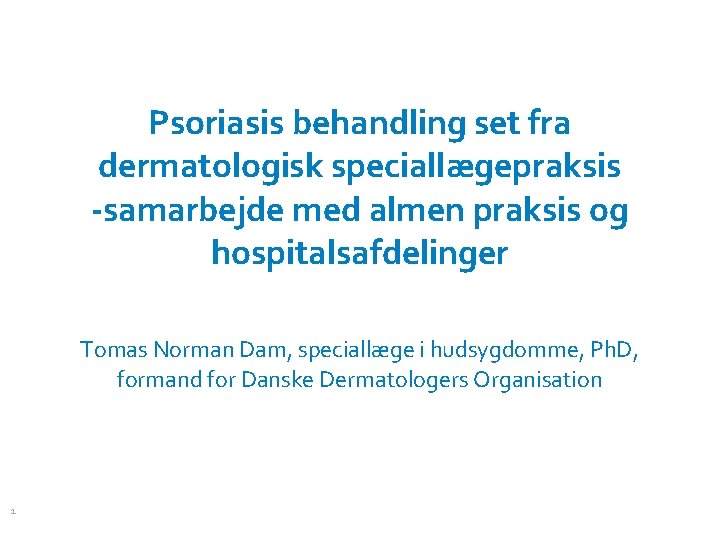 Psoriasis behandling set fra dermatologisk speciallægepraksis -samarbejde med almen praksis og hospitalsafdelinger

Tomas Norman Dam, speciallæge i hudsygdomme, PhD, formand for Danske Dermatologers Organisation

1